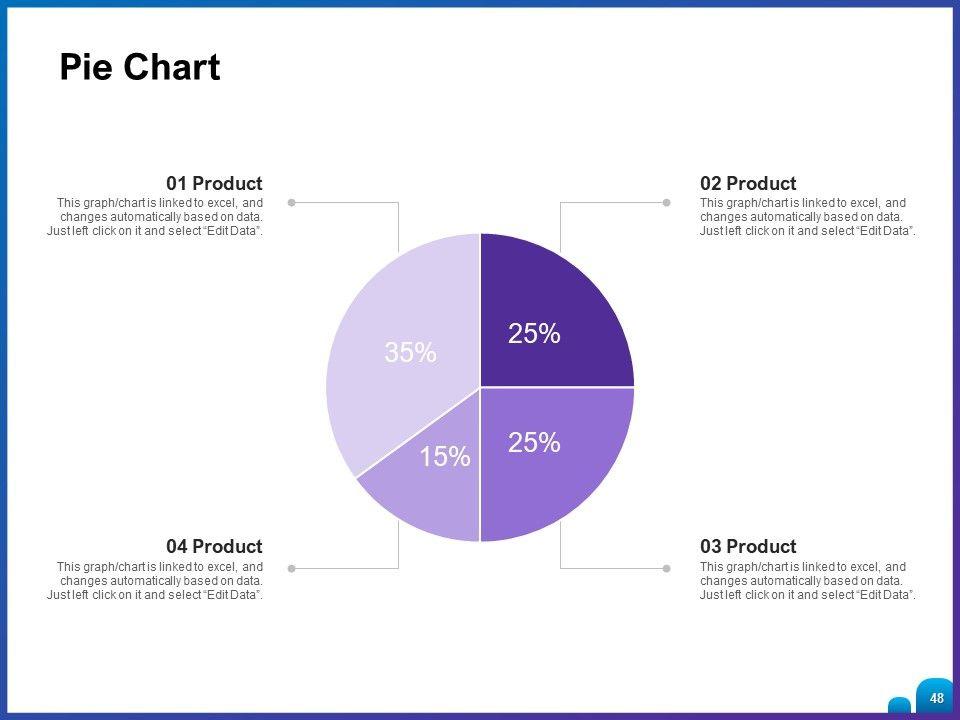 Pie Chart

01 Product
This graph/chart is linked to excel, and changes automatically based on data. Just left click on it and select "Edit Data".

02 Product
This graph/chart is linked to excel, and changes automatically based on data. Just left click on it and select "Edit Data".

35%

25%

15%

25%

04 Product
This graph/chart is linked to excel, and changes automatically based on data. Just left click on it and select "Edit Data".

03 Product
This graph/chart is linked to excel, and changes automatically based on data. Just left click on it and select "Edit Data".

48